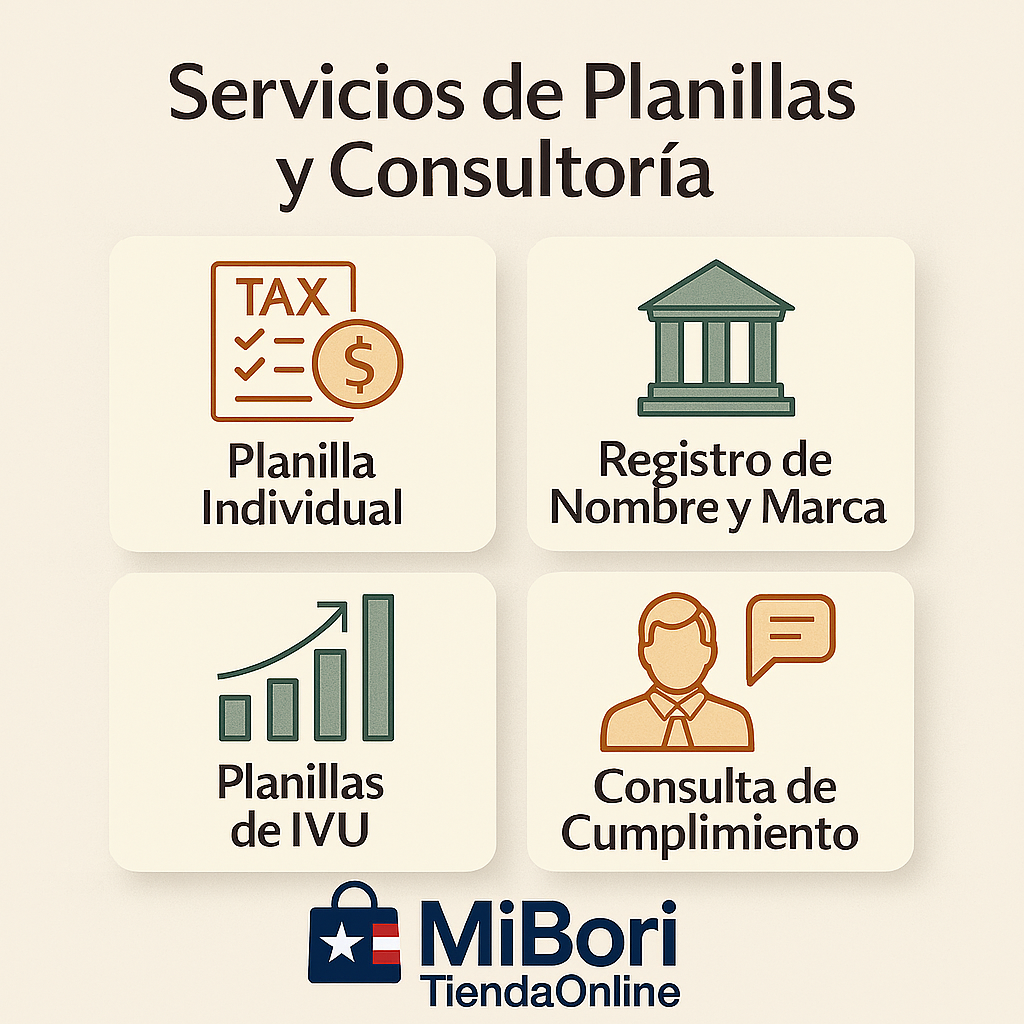 Servicios de Planillas y Consultoría

TAX
$

Planilla Individual

Registro de Nombre y Marca

Planillas de IVU

Consulta de Cumplimiento

MiBori
TiendaOnline